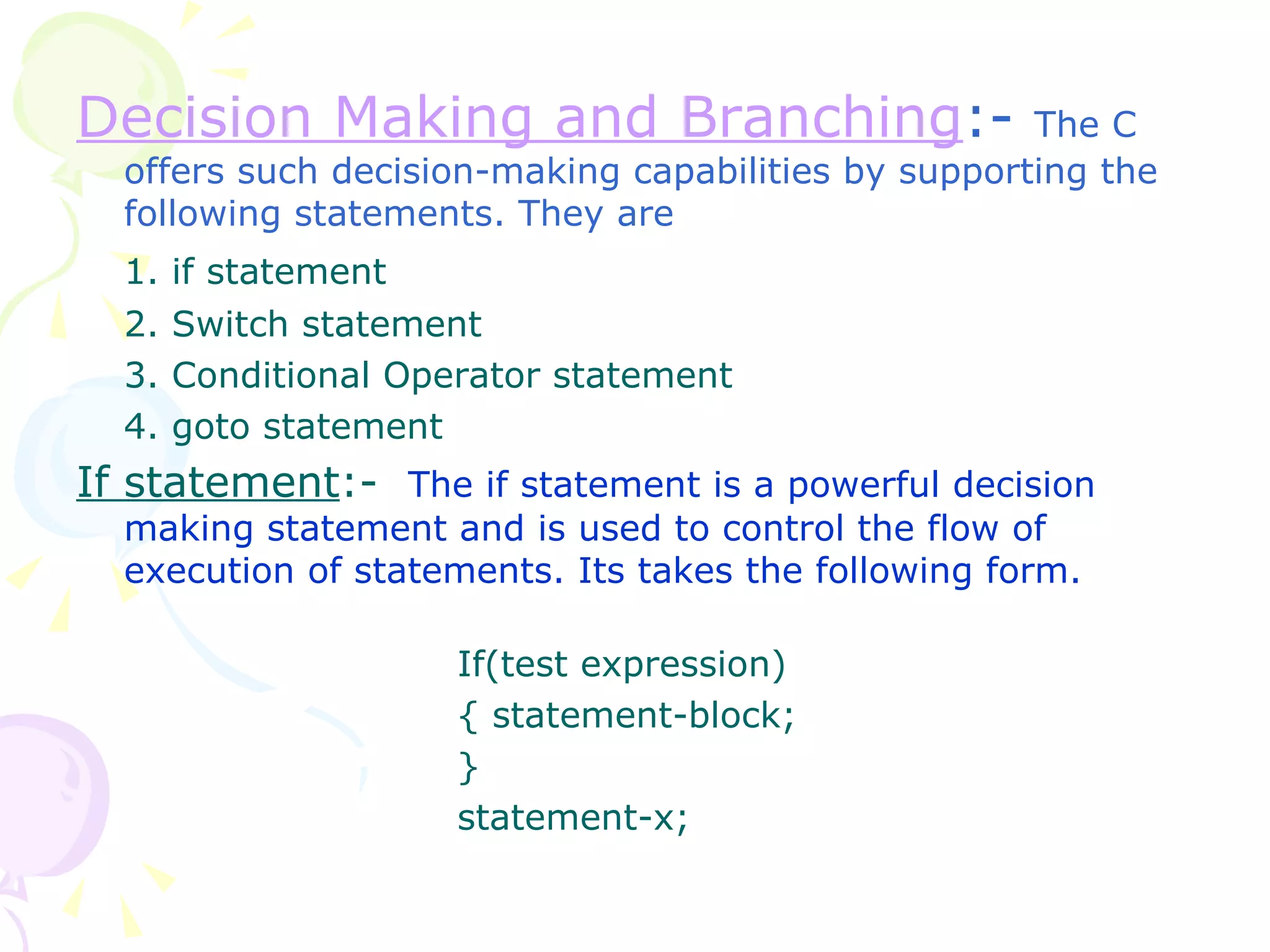 Decision Making and Branching:- The C offers such decision-making capabilities by supporting the following statements. They are

1. if statement
2. Switch statement
3. Conditional Operator statement
4. goto statement

If statement:- The if statement is a powerful decision making statement and is used to control the flow of execution of statements. Its takes the following form.

If(test expression)
{ statement-block;
}
statement-x;